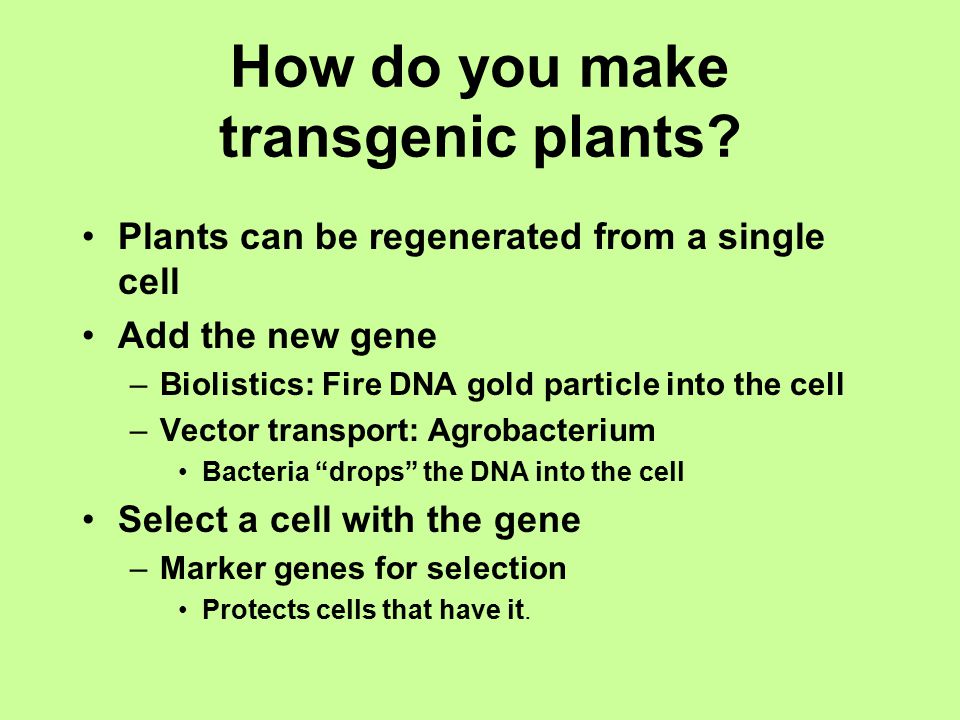 How do you make transgenic plants?

• Plants can be regenerated from a single cell
• Add the new gene
– Biolistics: Fire DNA gold particle into the cell
– Vector transport: Agrobacterium
• Bacteria “drops” the DNA into the cell
• Select a cell with the gene
– Marker genes for selection
• Protects cells that have it.